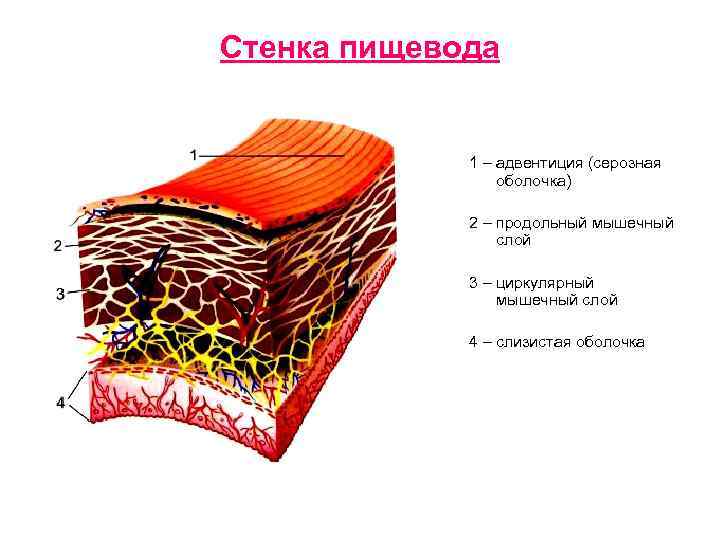 Стенка пищевода

1

2

3

4

1 – адвентиция (серозная оболочка)

2 – продольный мышечный слой

3 – циркулярный мышечный слой

4 – слизистая оболочка